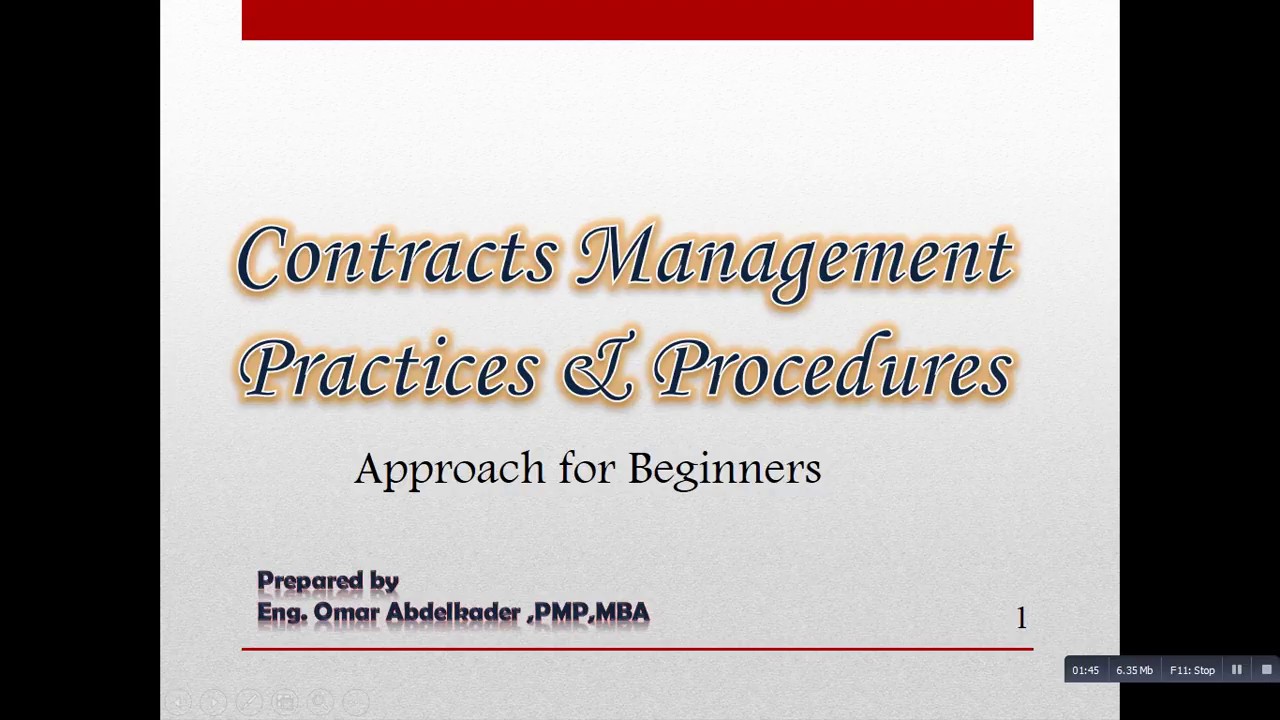 Contracts Management Practices & Procedures

Approach for Beginners

Prepared by
Eng. Omar Abdelkader ,PMP,MBA

1

01:45 6.35 Mb F11: Stop